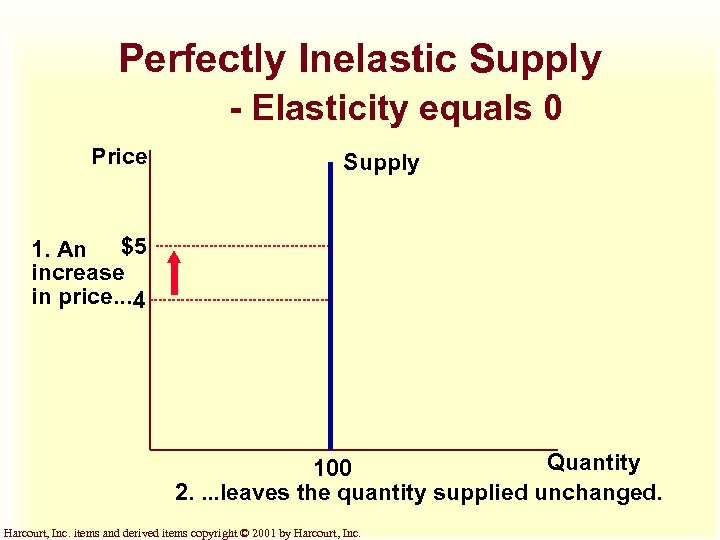 Perfectly Inelastic Supply
- Elasticity equals 0

Price

Supply

1. An increase in price...

$5

4

100

Quantity

2. ...leaves the quantity supplied unchanged.

Harcourt, Inc. items and derived items copyright © 2001 by Harcourt, Inc.